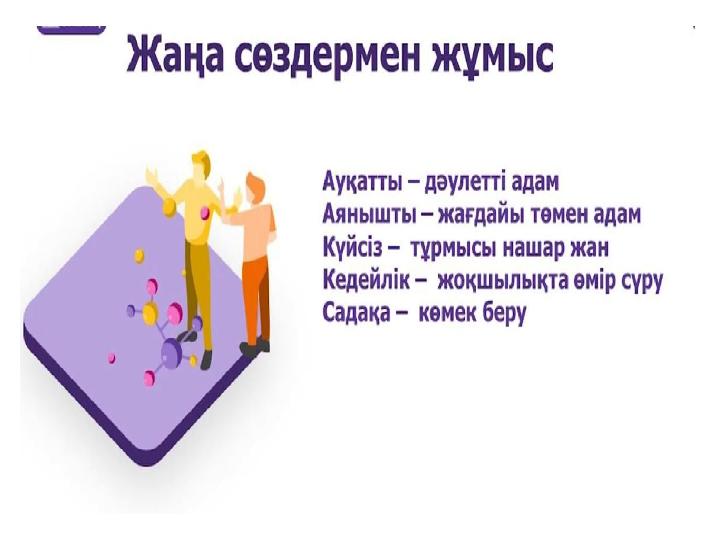 Жаңа сөздермен жұмыс

Ауқатты – дәулетті адам
Аянышты – жағдайы төмен адам
Күйсіз – тұрмысы нашар жан
Кедейлік – жоқшылықта өмір сүру
Садақа – көмек беру